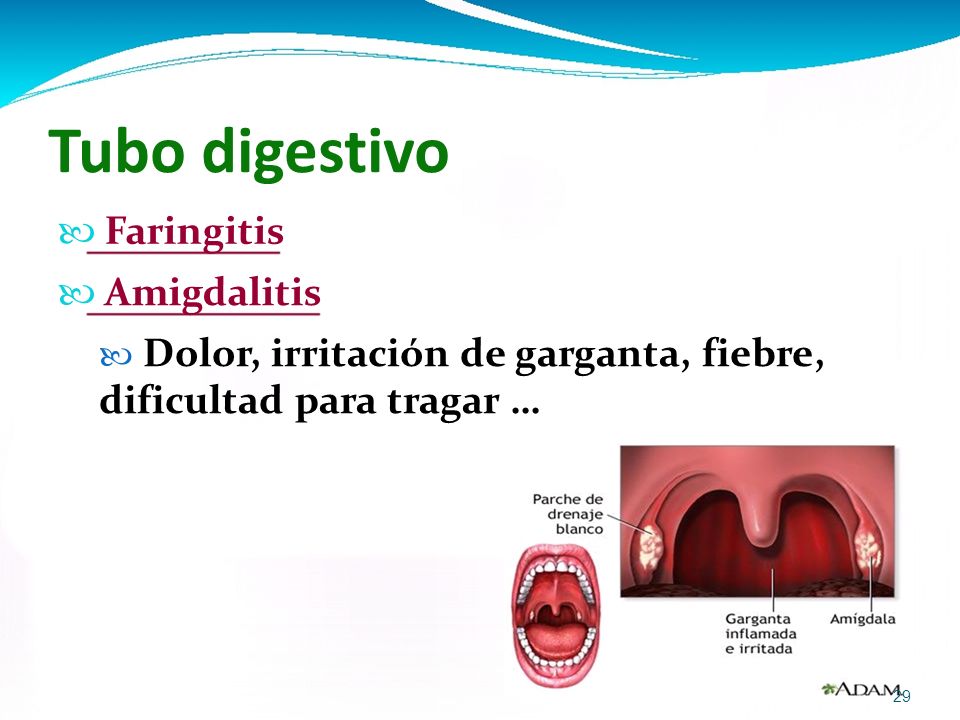 Tubo digestivo

Faringitis

Amigdalitis

Dolor, irritación de garganta, fiebre, dificultad para tragar …

Parche de drenaje blanco

Garganta inflamada e irritada

Amígdala

ADAM

29